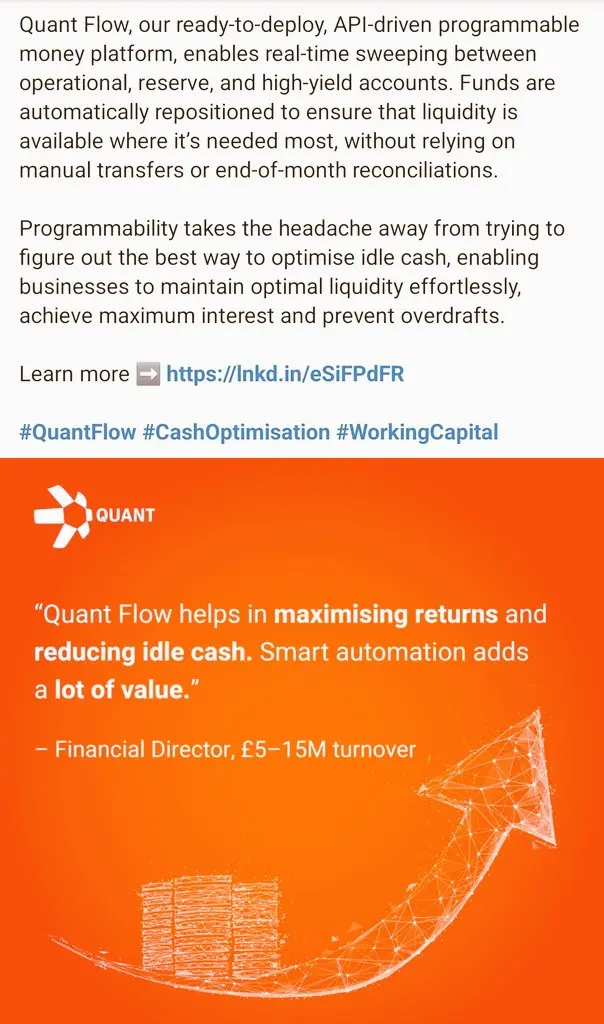 Quant Flow, our ready-to-deploy, API-driven programmable money platform, enables real-time sweeping between operational, reserve, and high-yield accounts. Funds are automatically repositioned to ensure that liquidity is available where it's needed most, without relying on manual transfers or end-of-month reconciliations.

Programmability takes the headache away from trying to figure out the best way to optimise idle cash, enabling businesses to maintain optimal liquidity effortlessly, achieve maximum interest and prevent overdrafts.

Learn more ➡️ https://lnkd.in/eSiFPdFR

#QuantFlow #CashOptimisation #WorkingCapital

QUANT

"Quant Flow helps in maximising returns and reducing idle cash. Smart automation adds a lot of value."

– Financial Director, £5–15M turnover